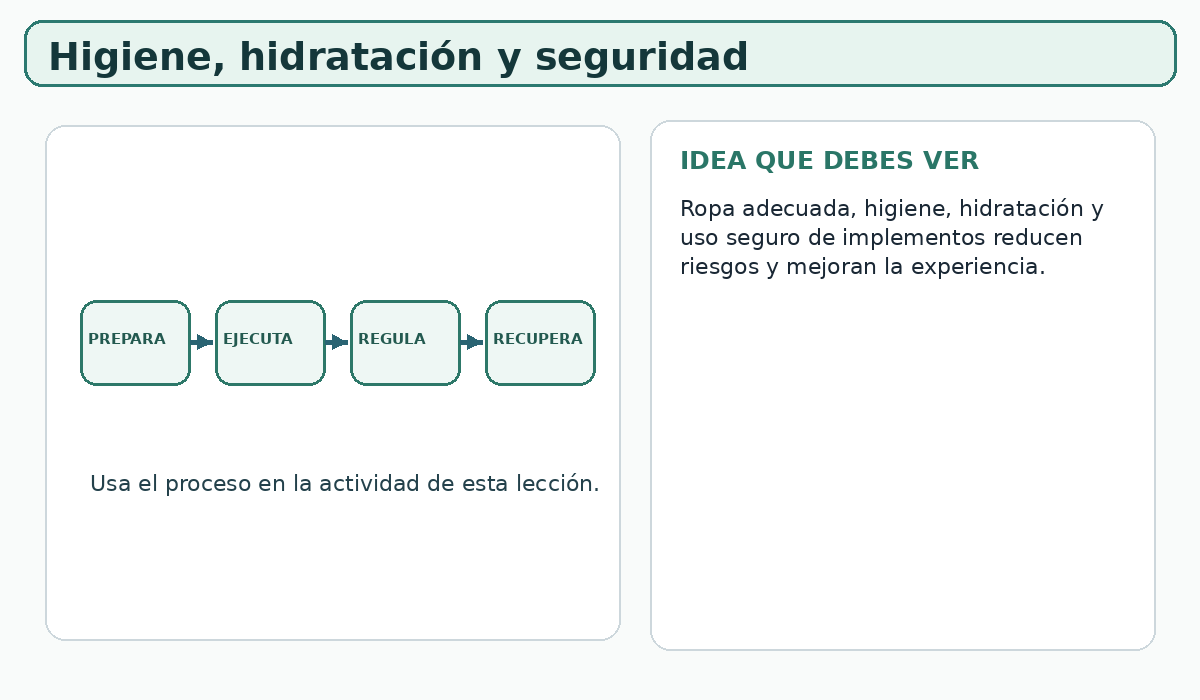 Higiene, hidratación y seguridad

PREPARA

EJECUTA

REGULA

RECUPERA

Usa el proceso en la actividad de esta lección.

IDEA QUE DEBES VER

Ropa adecuada, higiene, hidratación y uso seguro de implementos reducen riesgos y mejoran la experiencia.